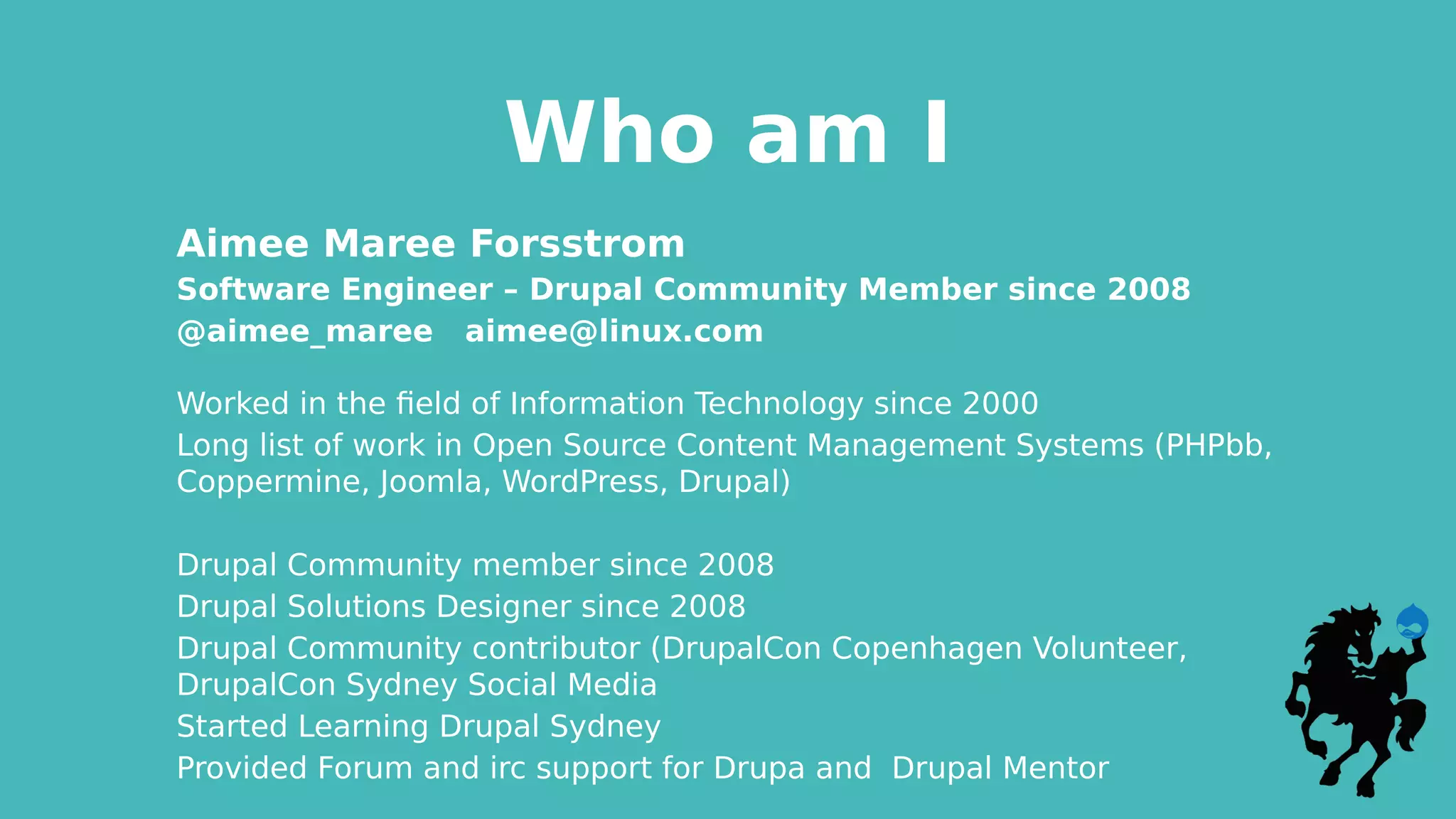 Who am I

Aimee Maree Forsstrom
Software Engineer – Drupal Community Member since 2008
@aimee_maree   aimee@linux.com

Worked in the field of Information Technology since 2000
Long list of work in Open Source Content Management Systems (PHPbb, Coppermine, Joomla, WordPress, Drupal)

Drupal Community member since 2008
Drupal Solutions Designer since 2008
Drupal Community contributor (DrupalCon Copenhagen Volunteer, DrupalCon Sydney Social Media
Started Learning Drupal Sydney
Provided Forum and irc support for Drupa and  Drupal Mentor